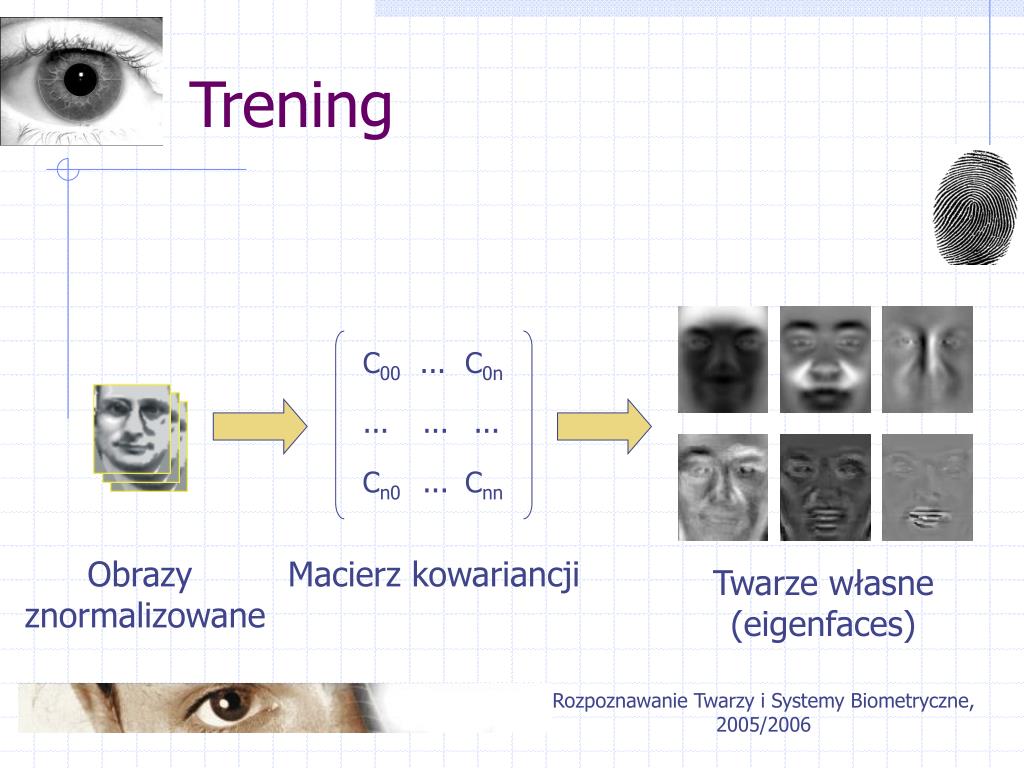 Trening

$\begin{pmatrix} C_{00} & \dots & C_{0n} \\ \dots & \dots & \dots \\ C_{n0} & \dots & C_{nn} \end{pmatrix}$

Obrazy znormalizowane

Macierz kowariancji

Twarze własne (eigenfaces)

Rozpoznawanie Twarzy i Systemy Biometryczne, 2005/2006